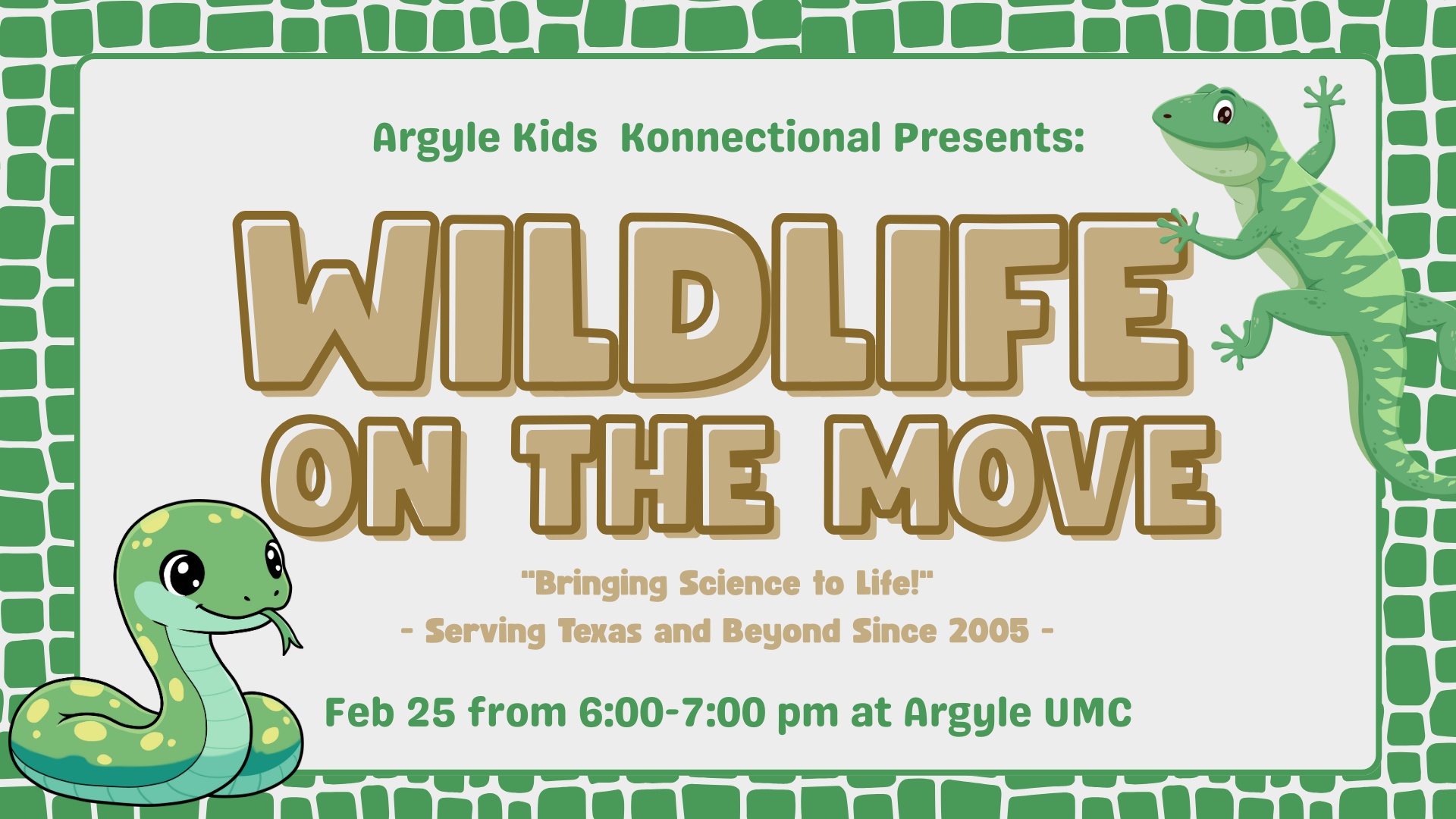 Argyle Kids  Konnectional Presents:

WILDLIFE ON THE MOVE

"Bringing Science to Life!"

- Serving Texas and Beyond Since 2005 -

Feb 25 from 6:00-7:00 pm at Argyle UMC